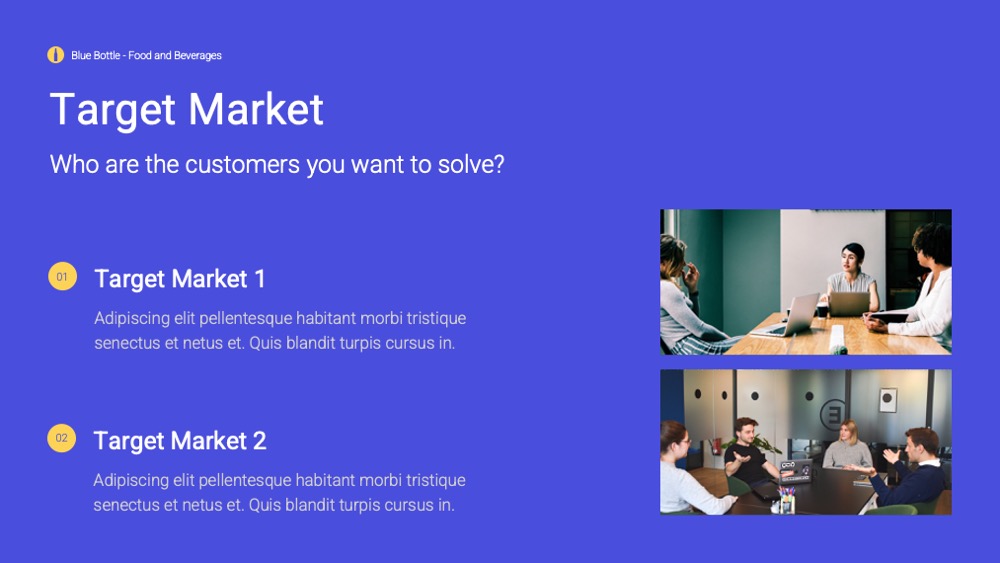 Blue Bottle - Food and Beverages

Target Market

Who are the customers you want to solve?

01

Target Market 1

Adipiscing elit pellentesque habitant morbi tristique senectus et netus et. Quis blandit turpis cursus in.

02

Target Market 2

Adipiscing elit pellentesque habitant morbi tristique senectus et netus et. Quis blandit turpis cursus in.